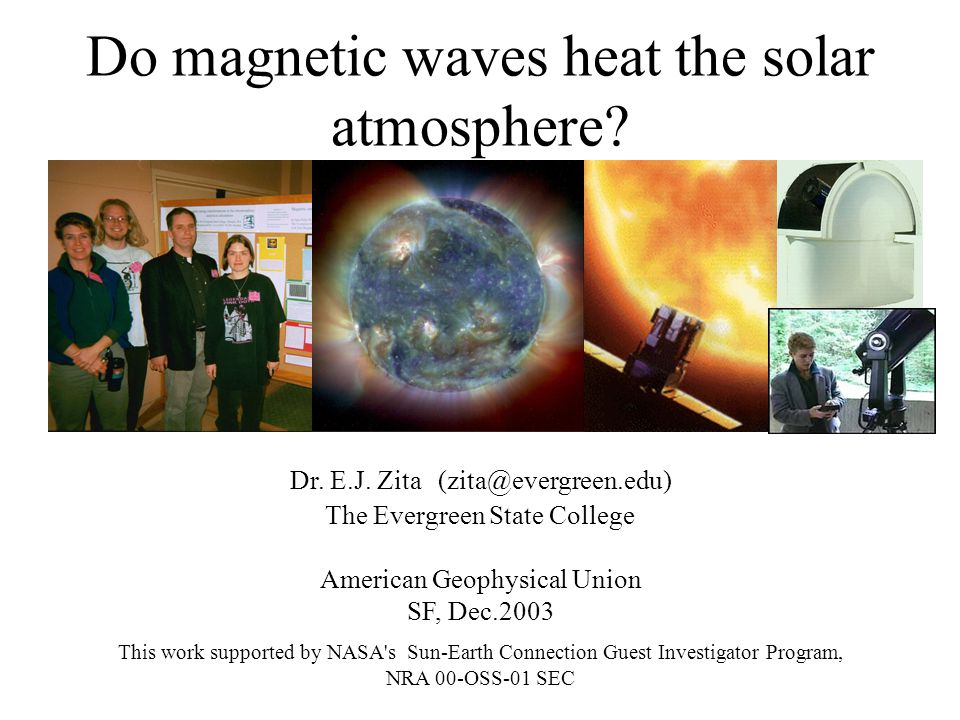 Do magnetic waves heat the solar atmosphere?

Dr. E.J. Zita (zita@evergreen.edu)
The Evergreen State College

American Geophysical Union
SF, Dec.2003

This work supported by NASA's Sun-Earth Connection Guest Investigator Program, NRA 00-OSS-01 SEC